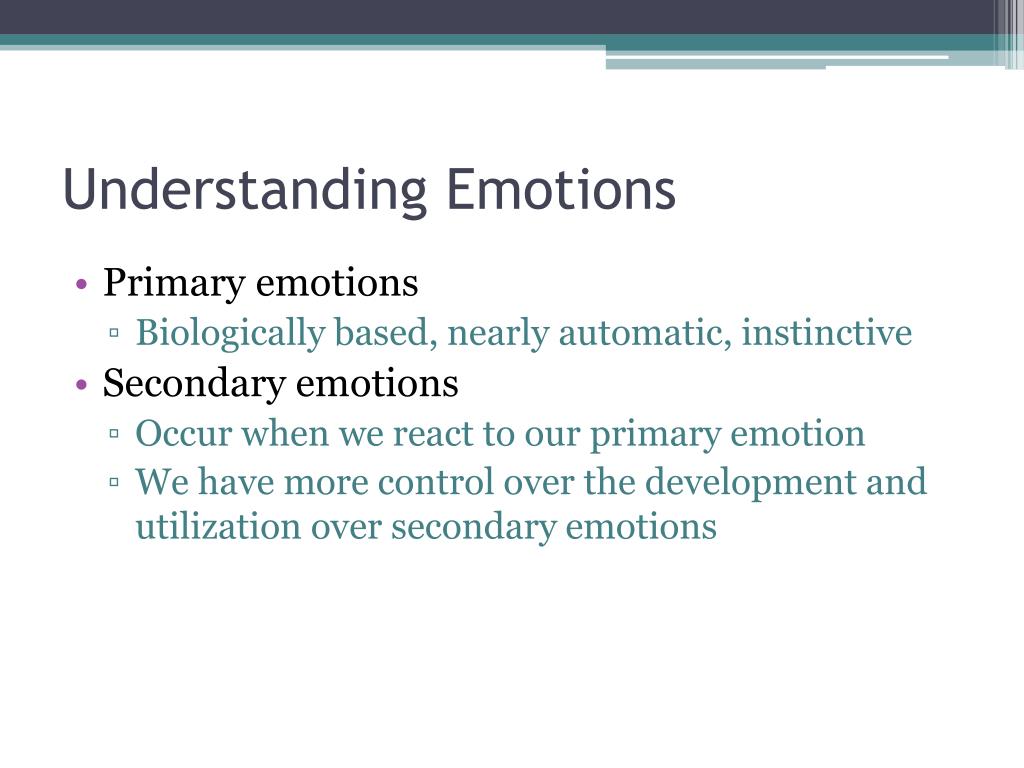 Understanding Emotions

• Primary emotions
 ▫ Biologically based, nearly automatic, instinctive
• Secondary emotions
 ▫ Occur when we react to our primary emotion
 ▫ We have more control over the development and utilization over secondary emotions